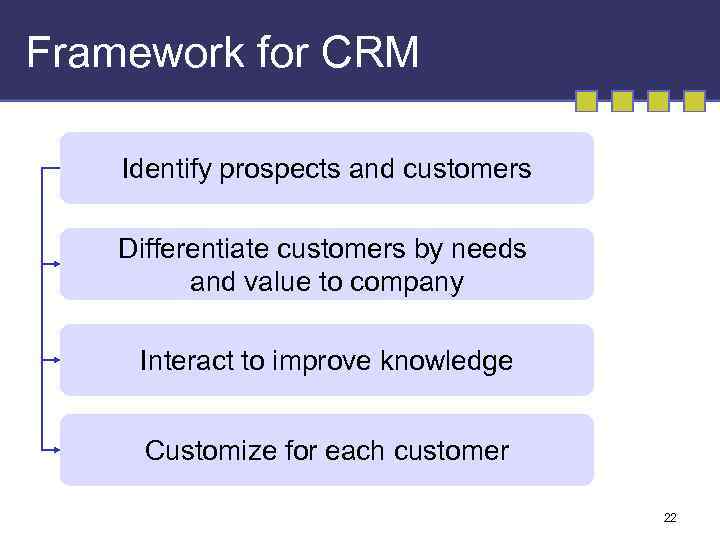 Framework for CRM

Identify prospects and customers

Differentiate customers by needs and value to company

Interact to improve knowledge

Customize for each customer

22